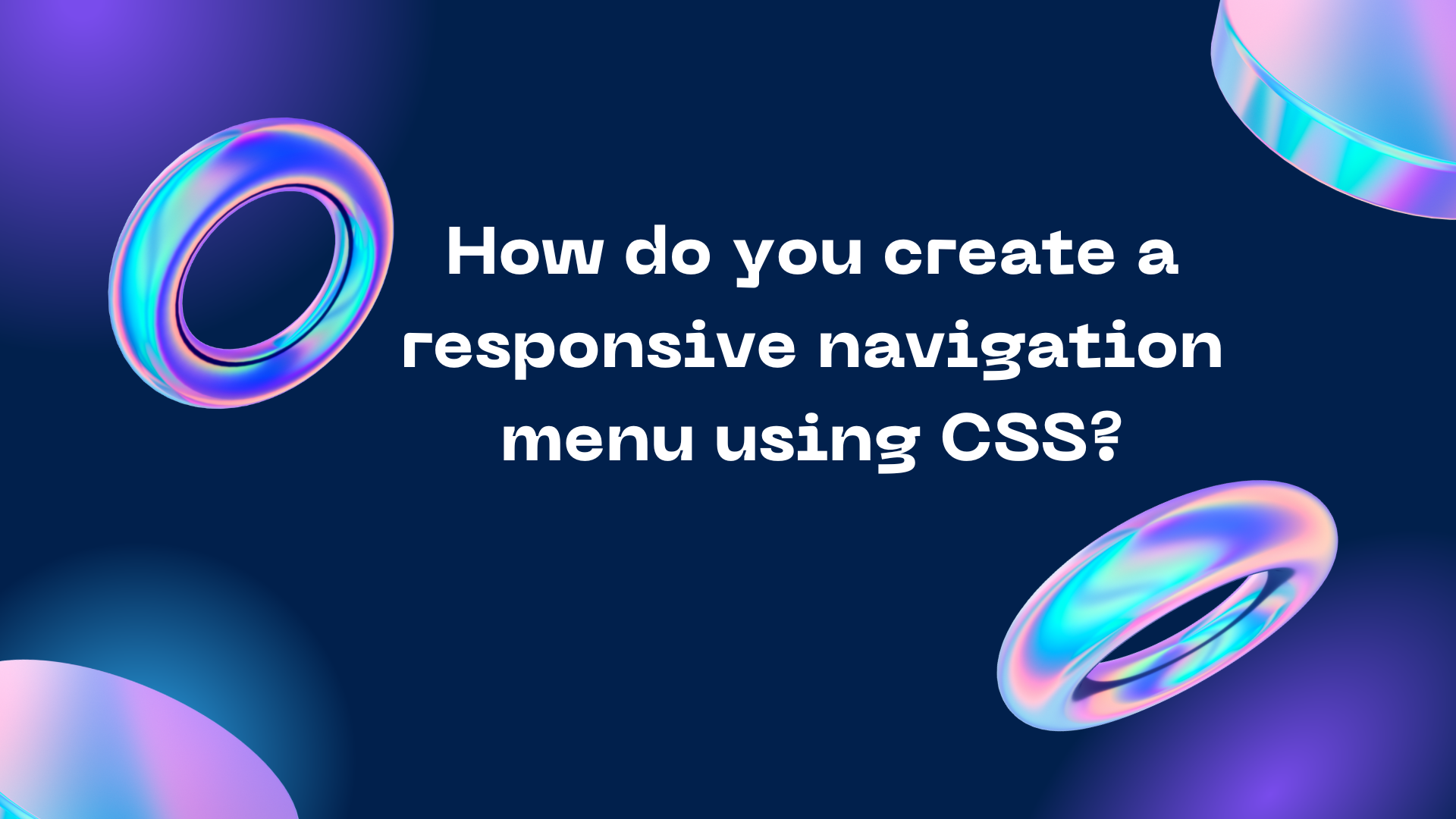 How do you create a responsive navigation menu using CSS?